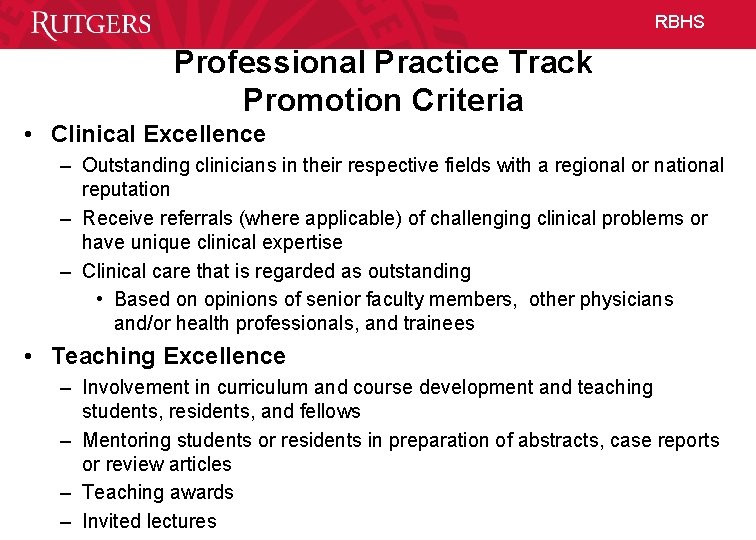 RUTGERS

RBHS

Professional Practice Track
Promotion Criteria

• Clinical Excellence
– Outstanding clinicians in their respective fields with a regional or national reputation
– Receive referrals (where applicable) of challenging clinical problems or have unique clinical expertise
– Clinical care that is regarded as outstanding
• Based on opinions of senior faculty members, other physicians and/or health professionals, and trainees

• Teaching Excellence
– Involvement in curriculum and course development and teaching students, residents, and fellows
– Mentoring students or residents in preparation of abstracts, case reports or review articles
– Teaching awards
– Invited lectures